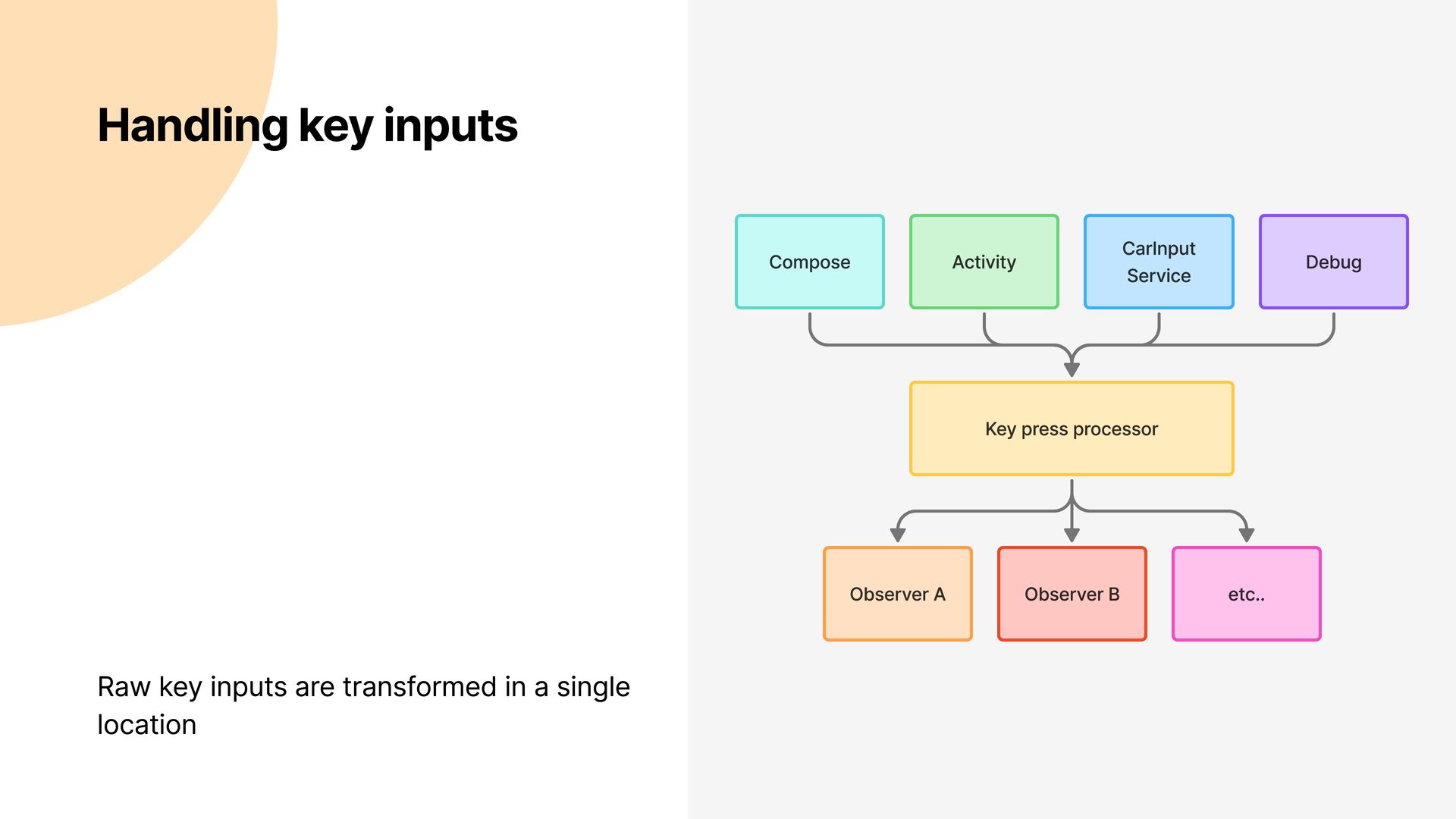 Handling key inputs

Raw key inputs are transformed in a single location

Compose

Activity

CarInput Service

Debug

Key press processor

Observer A

Observer B

etc..